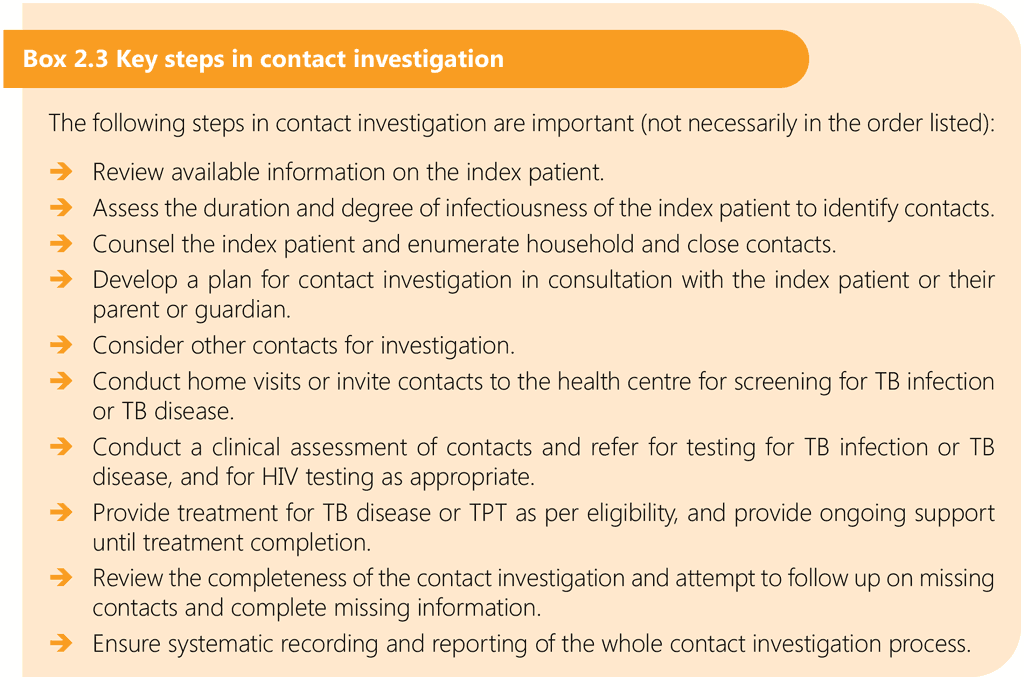 Box 2.3 Key steps in contact investigation

The following steps in contact investigation are important (not necessarily in the order listed):

➔ Review available information on the index patient.
➔ Assess the duration and degree of infectiousness of the index patient to identify contacts.
➔ Counsel the index patient and enumerate household and close contacts.
➔ Develop a plan for contact investigation in consultation with the index patient or their parent or guardian.
➔ Consider other contacts for investigation.
➔ Conduct home visits or invite contacts to the health centre for screening for TB infection or TB disease.
➔ Conduct a clinical assessment of contacts and refer for testing for TB infection or TB disease, and for HIV testing as appropriate.
➔ Provide treatment for TB disease or TPT as per eligibility, and provide ongoing support until treatment completion.
➔ Review the completeness of the contact investigation and attempt to follow up on missing contacts and complete missing information.
➔ Ensure systematic recording and reporting of the whole contact investigation process.